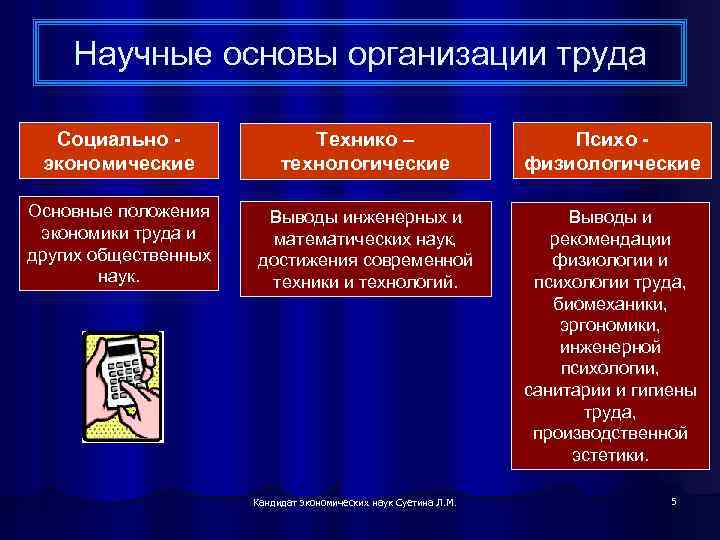 Научные основы организации труда

Социально - экономические

Основные положения экономики труда и других общественных наук.

Технико – технологические

Выводы инженерных и математических наук, достижения современной техники и технологий.

Психо - физиологические

Выводы и рекомендации физиологии и психологии труда, биомеханики, эргономики, инженерной психологии, санитарии и гигиены труда, производственной эстетики.

Кандидат экономических наук Суетина Л.М.

5